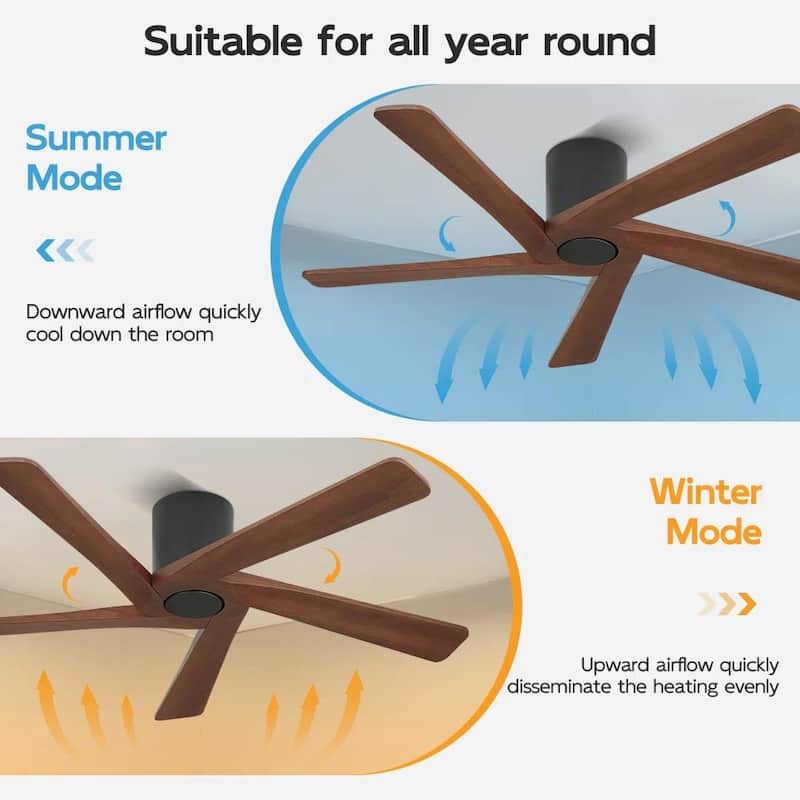 Suitable for all year round

Summer Mode

Downward airflow quickly cool down the room

Winter Mode

Upward airflow quickly disseminate the heating evenly